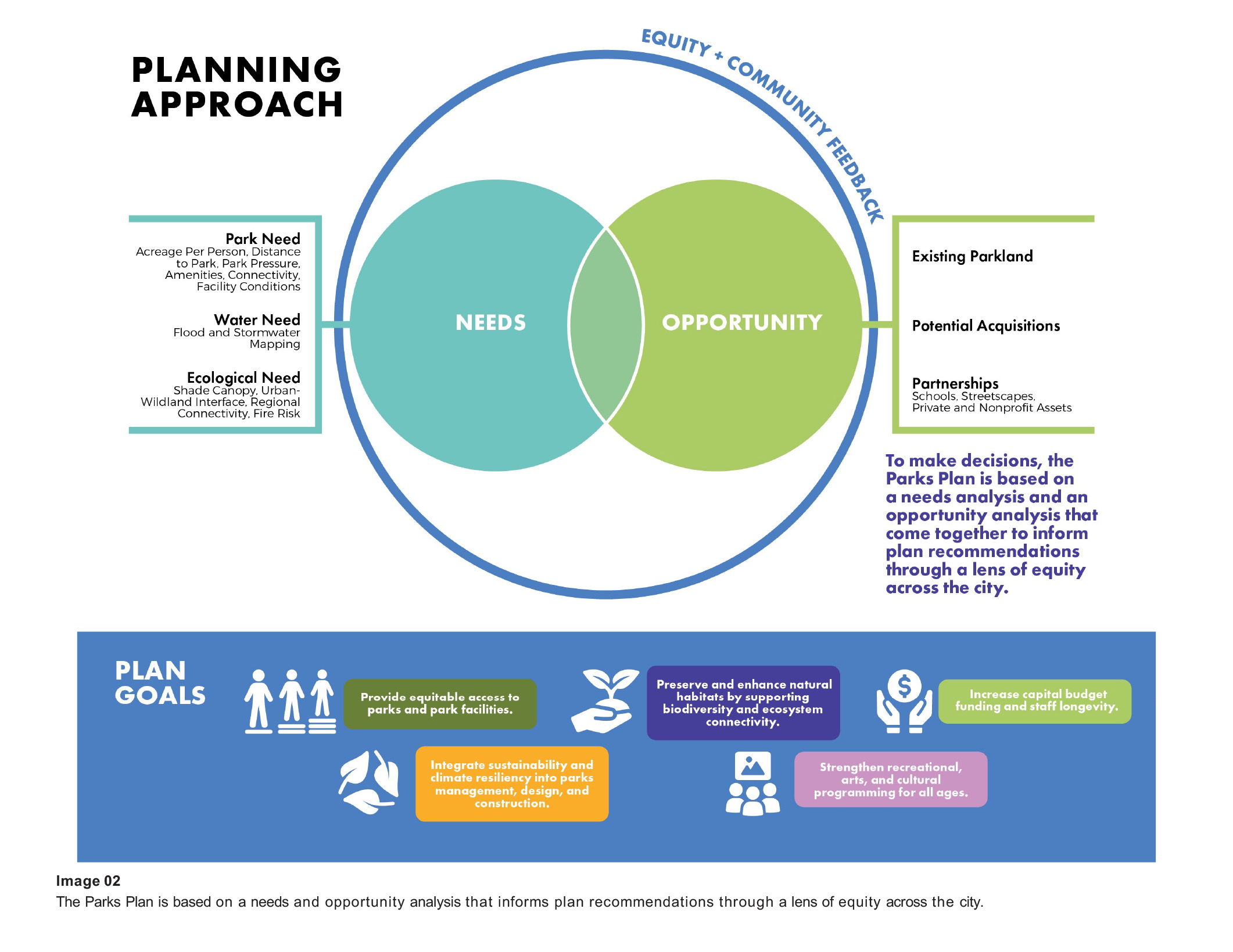 PLANNING APPROACH

EQUITY + COMMUNITY FEEDBACK

Park Need
Acreage Per Person, Distance to Park, Park Pressure, Amenities, Connectivity, Facility Conditions

Water Need
Flood and Stormwater Mapping

Ecological Need
Shade Canopy, Urban-Wildland Interface, Regional Connectivity, Fire Risk

NEEDS

OPPORTUNITY

Existing Parkland

Potential Acquisitions

Partnerships
Schools, Streetscapes, Private and Nonprofit Assets

To make decisions, the Parks Plan is based on a needs analysis and an opportunity analysis that come together to inform plan recommendations through a lens of equity across the city.

PLAN GOALS

Provide equitable access to parks and park facilities.

Preserve and enhance natural habitats by supporting biodiversity and ecosystem connectivity.

Increase capital budget funding and staff longevity.

Integrate sustainability and climate resiliency into parks management, design, and construction.

Strengthen recreational, arts, and cultural programming for all ages.

Image 02
The Parks Plan is based on a needs and opportunity analysis that informs plan recommendations through a lens of equity across the city.